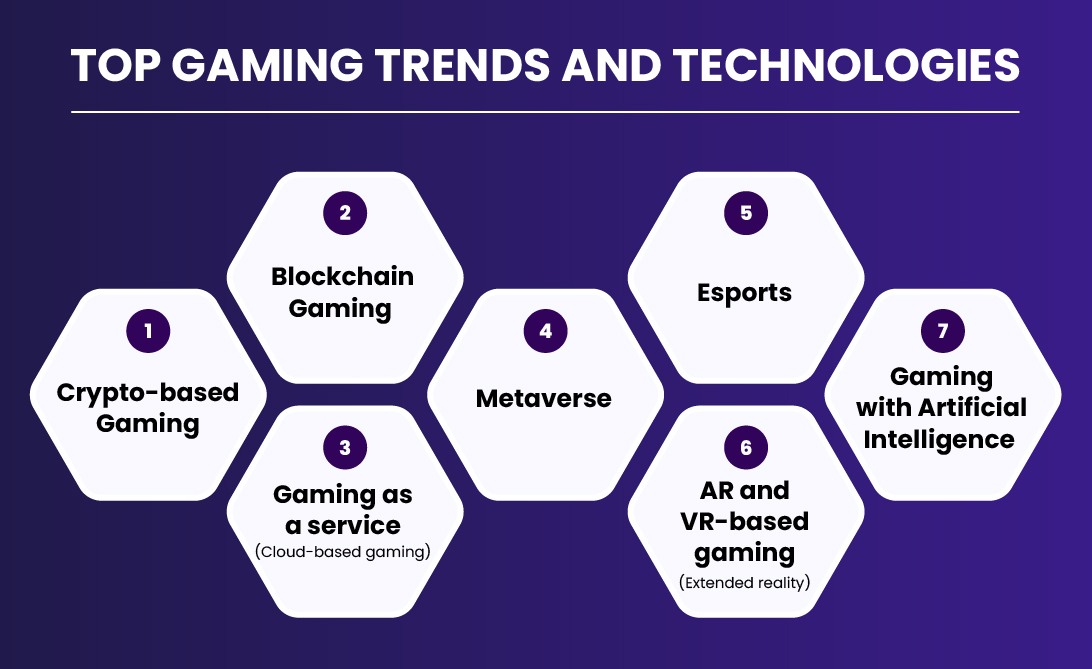 TOP GAMING TRENDS AND TECHNOLOGIES

1
Crypto-based Gaming

2
Blockchain Gaming

3
Gaming as a service
(Cloud-based gaming)

4
Metaverse

5
Esports

6
AR and VR-based gaming
(Extended reality)

7
Gaming with Artificial Intelligence